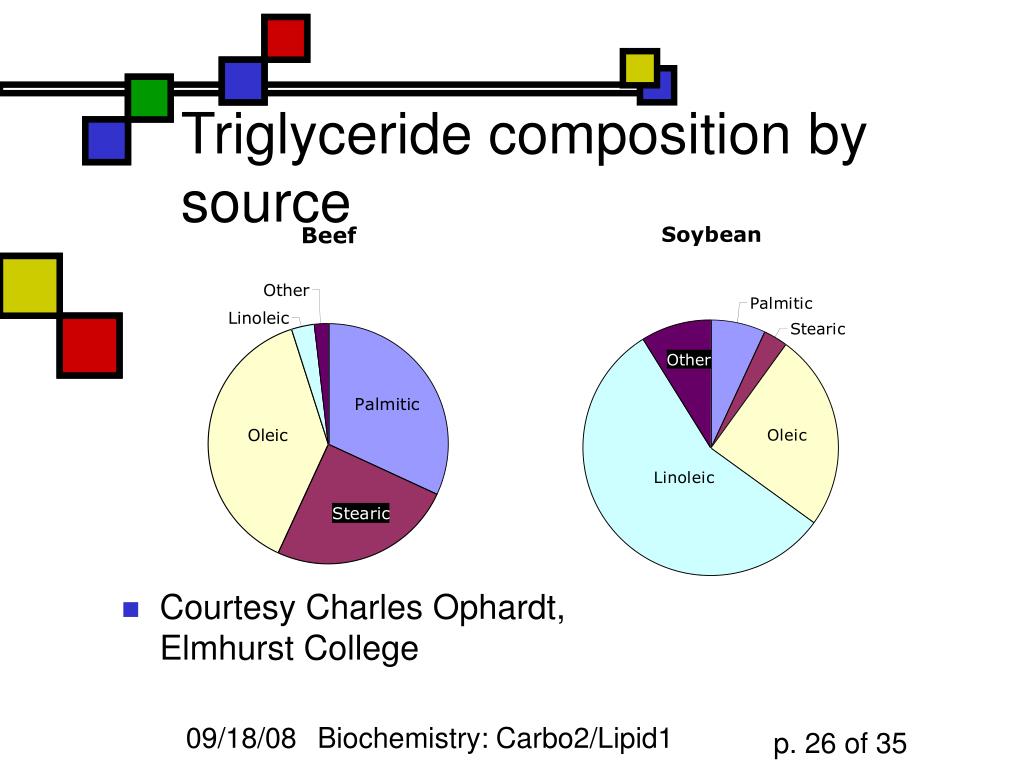 Triglyceride composition by source

Beef

Other
Linoleic
Palmitic
Oleic
Stearic

Soybean

Palmitic
Stearic
Other
Oleic
Linoleic

Courtesy Charles Ophardt, Elmhurst College

09/18/08 Biochemistry: Carbo2/Lipid1 p. 26 of 35